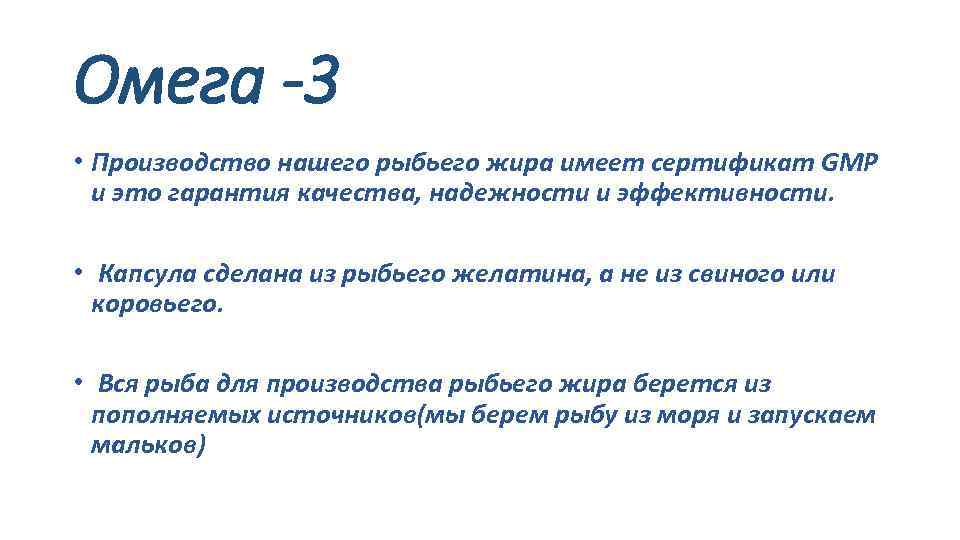 Омега -3

• Производство нашего рыбьего жира имеет сертификат GMP и это гарантия качества, надежности и эффективности.

• Капсула сделана из рыбьего желатина, а не из свиного или коровьего.

• Вся рыба для производства рыбьего жира берется из пополняемых источников(мы берем рыбу из моря и запускаем мальков)